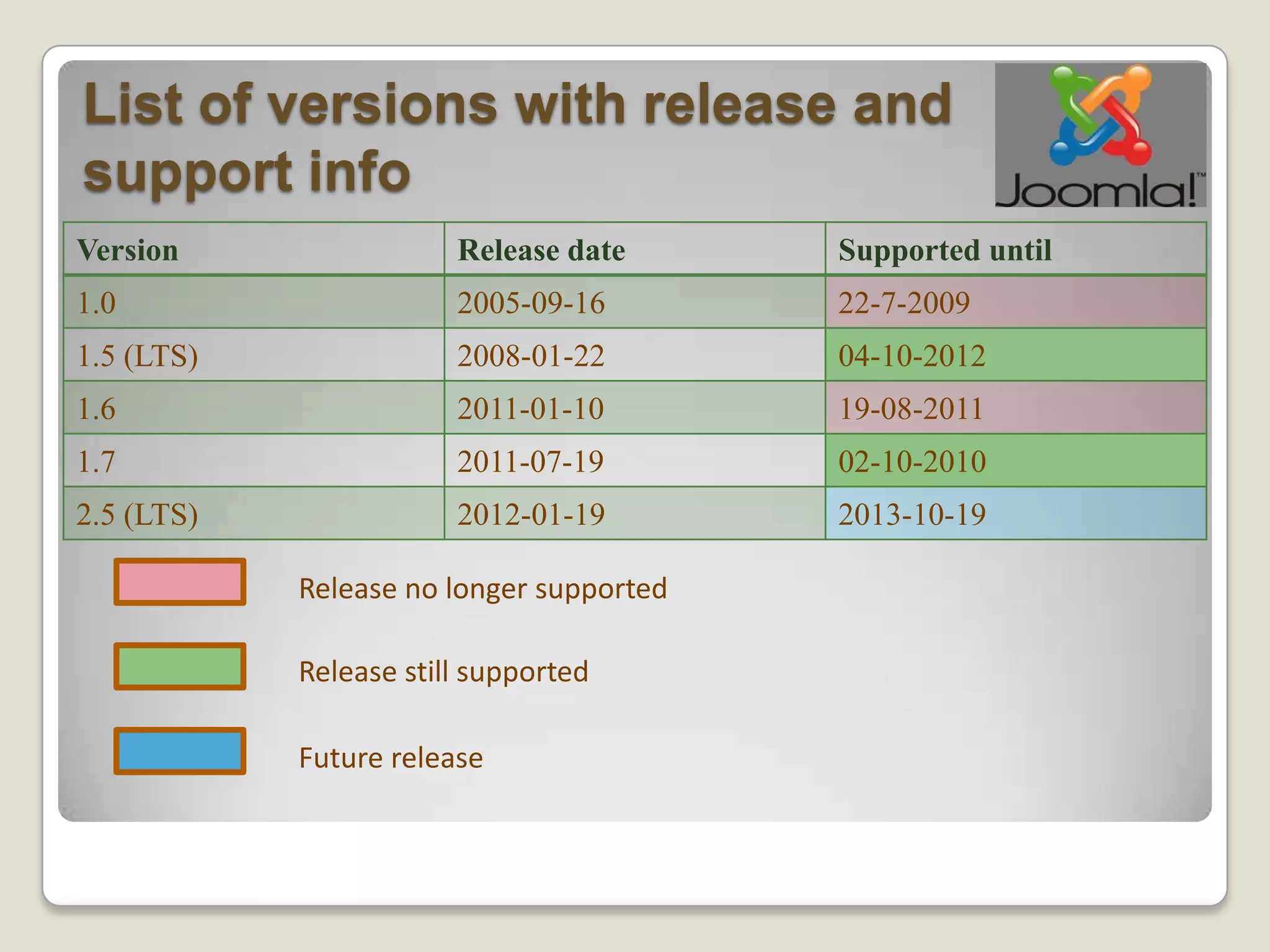 List of versions with release and support info

Joomla!™

| Version | Release date | Supported until |
|---|---|---|
| 1.0 | 2005-09-16 | 22-7-2009 |
| 1.5 (LTS) | 2008-01-22 | 04-10-2012 |
| 1.6 | 2011-01-10 | 19-08-2011 |
| 1.7 | 2011-07-19 | 02-10-2010 |
| 2.5 (LTS) | 2012-01-19 | 2013-10-19 |

Release no longer supported

Release still supported

Future release